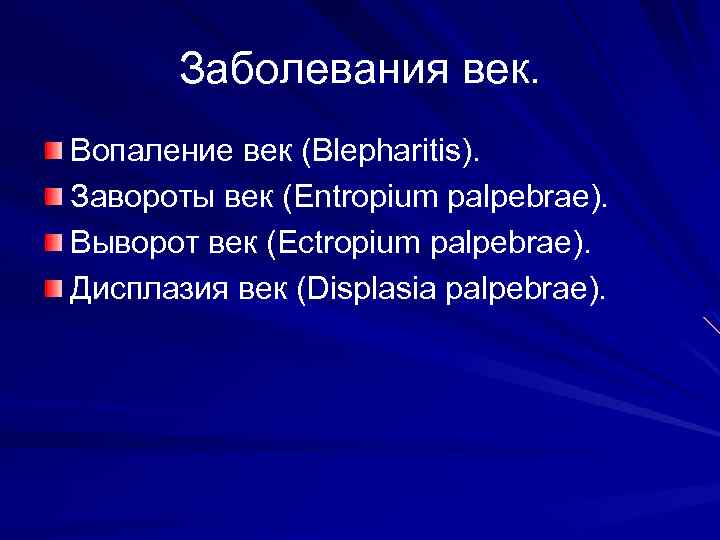 Заболевания век.

Вопаление век (Blepharitis).
Завороты век (Entropium palpebrae).
Выворот век (Ectropium palpebrae).
Дисплазия век (Displasia palpebrae).